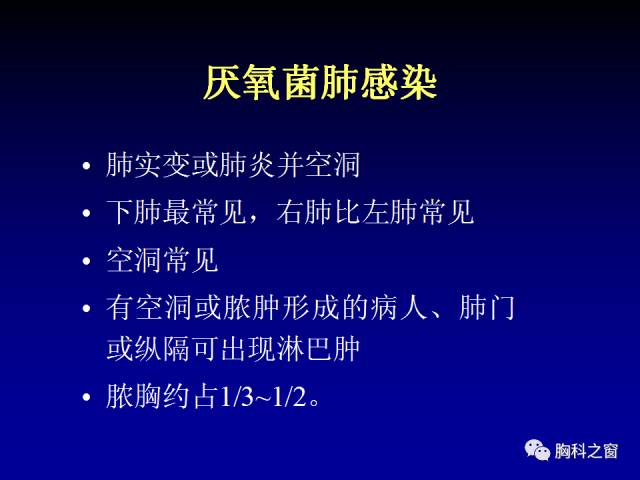 厌氧菌肺感染

• 肺实变或肺炎并空洞
• 下肺最常见，右肺比左肺常见
• 空洞常见
• 有空洞或脓肿形成的病人、肺门或纵隔可出现淋巴肿
• 脓胸约占1/3~1/2。

胸科之窗